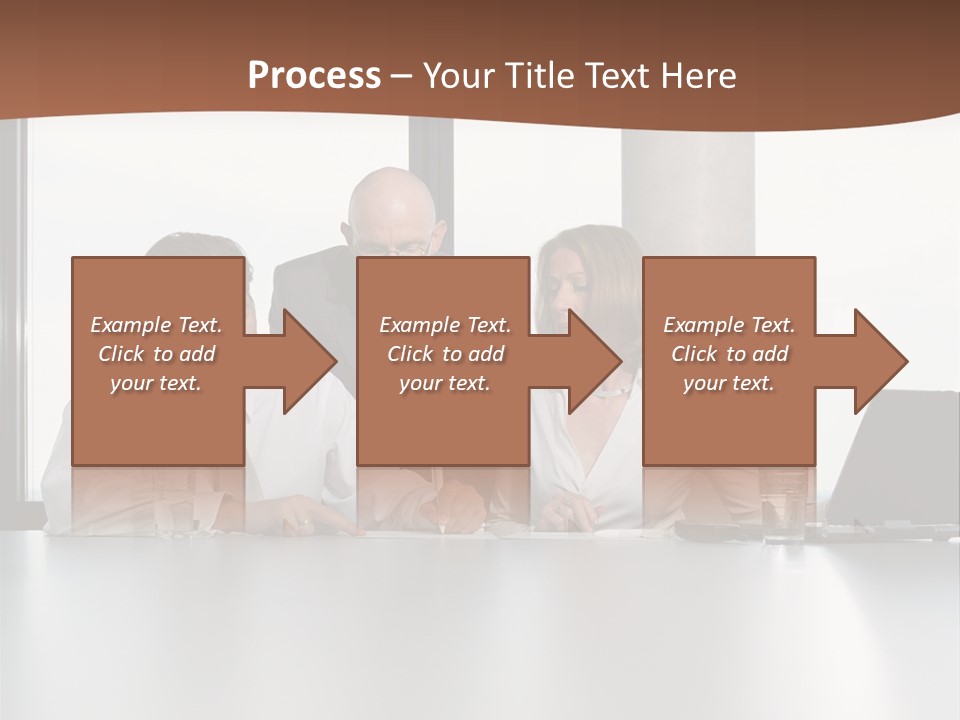 Process – Your Title Text Here

Example Text. Click to add your text.

Example Text. Click to add your text.

Example Text. Click to add your text.